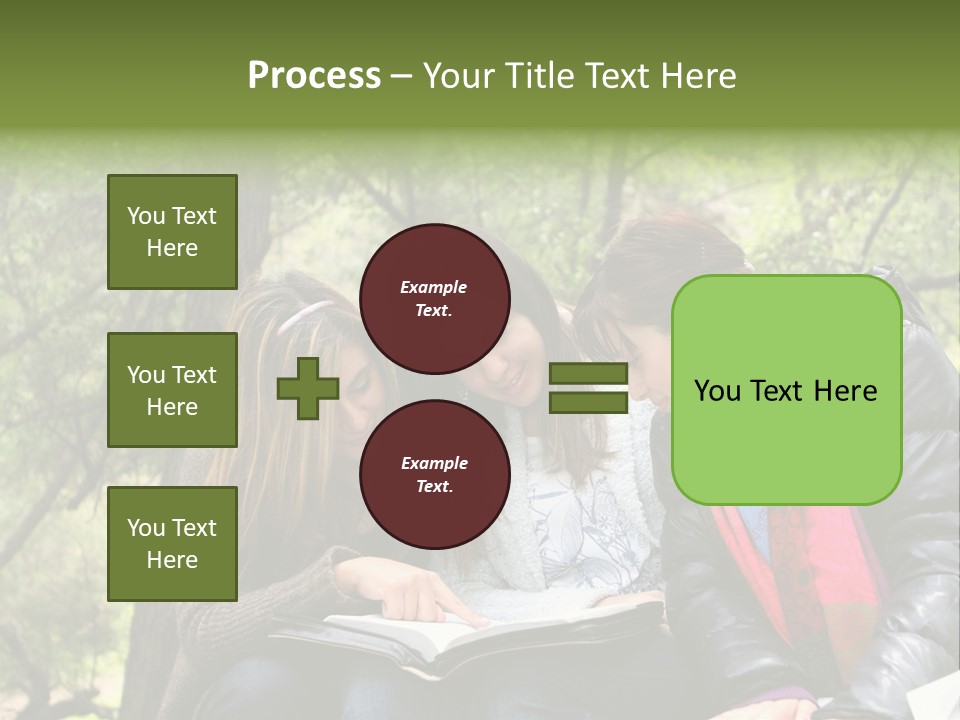 Process – Your Title Text Here

You Text Here

You Text Here

You Text Here

Example Text.

Example Text.

You Text Here